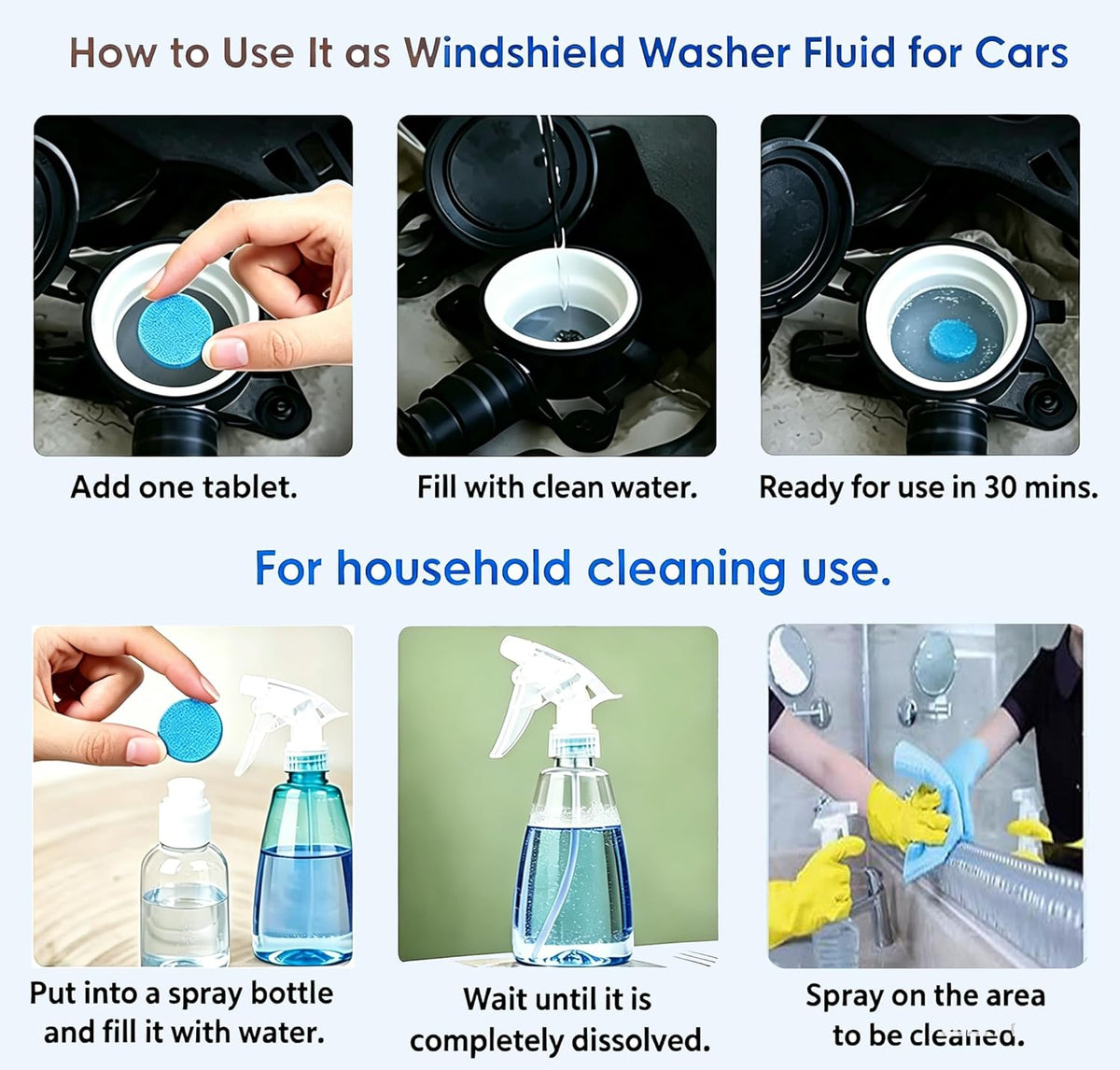 How to Use It as Windshield Washer Fluid for Cars

Add one tablet.

Fill with clean water.

Ready for use in 30 mins.

For household cleaning use.

Put into a spray bottle and fill it with water.

Wait until it is completely dissolved.

Spray on the area to be cleaned.